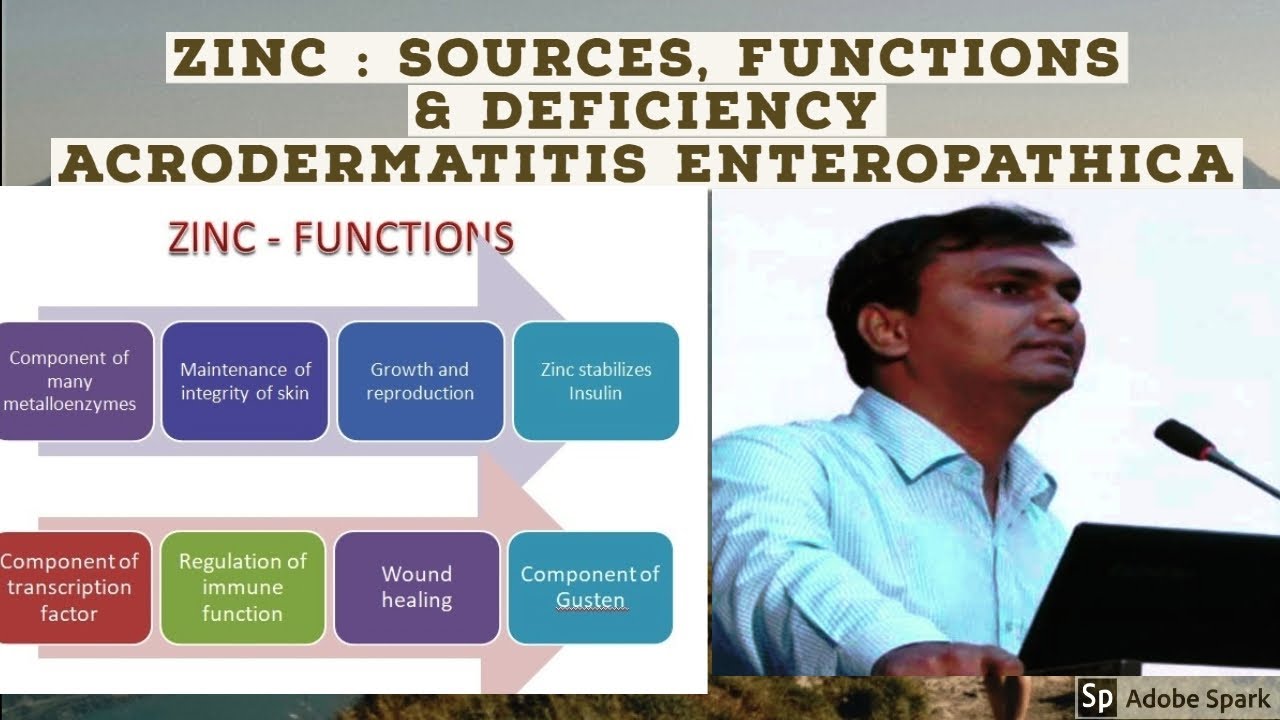 ZINC : SOURCES, FUNCTIONS & DEFICIENCY
ACRODERMATITIS ENTEROPATHICA

ZINC - FUNCTIONS

Component of many metalloenzymes

Maintenance of integrity of skin

Growth and reproduction

Zinc stabilizes Insulin

Component of transcription factor

Regulation of immune function

Wound healing

Component of Gusten

Sp Adobe Spark